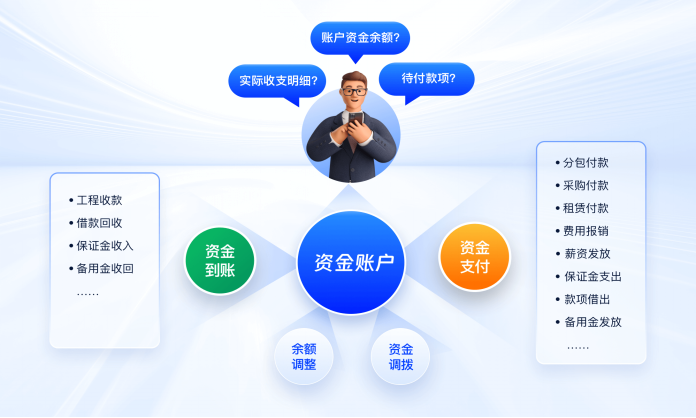 账户资金余额?

实际收支明细?

待付款项?

• 工程收款
• 借款回收
• 保证金收入
• 备用金收回
……

资金到账

资金账户

资金支付

余额调整

资金调拨

• 分包付款
• 采购付款
• 租赁付款
• 费用报销
• 薪资发放
• 保证金支出
• 款项借出
• 备用金发放
……